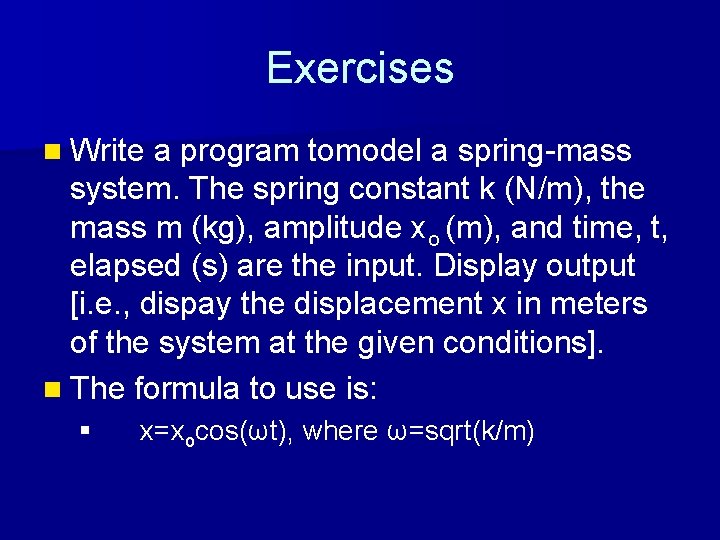 Exercises

Write a program tomodel a spring-mass system. The spring constant k (N/m), the mass m (kg), amplitude $x_o$ (m), and time, t, elapsed (s) are the input. Display output [i.e., dispay the displacement x in meters of the system at the given conditions].

The formula to use is:

$x=x_o\cos(\omega t)$, where $\omega$=sqrt(k/m)